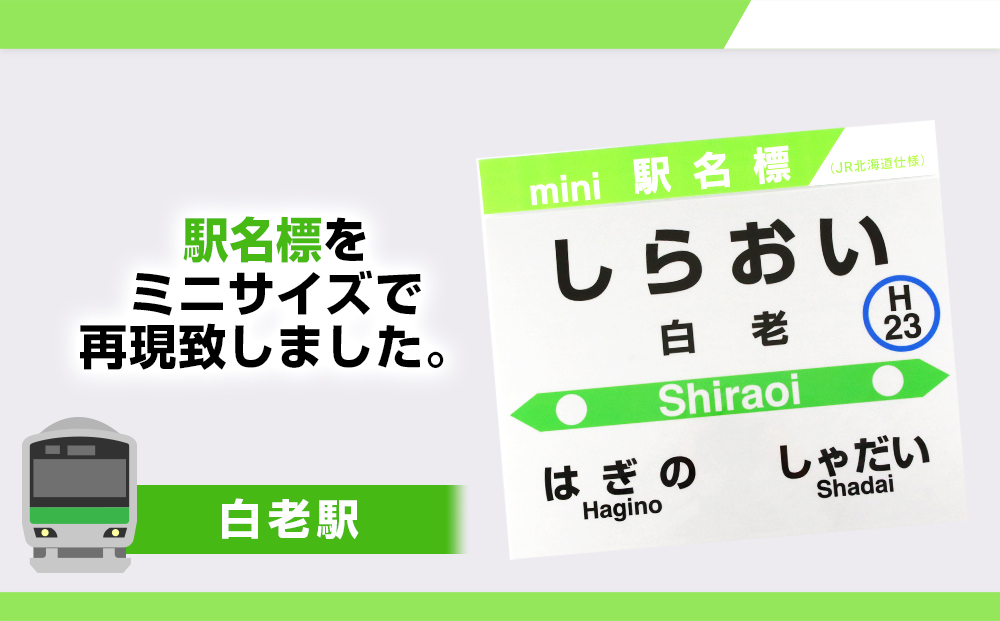 駅名標を
ミニサイズで
再現致しました。

白老駅

mini 駅名標
(JR北海道仕様)

しらおい
白老
H
23

Shiraoi

はぎの
Hagino

しゃだい
Shadai